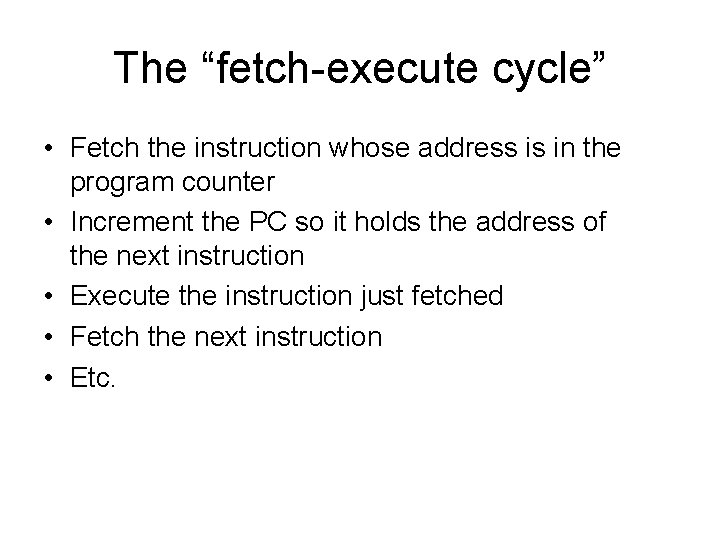 The “fetch-execute cycle”

• Fetch the instruction whose address is in the program counter
• Increment the PC so it holds the address of the next instruction
• Execute the instruction just fetched
• Fetch the next instruction
• Etc.